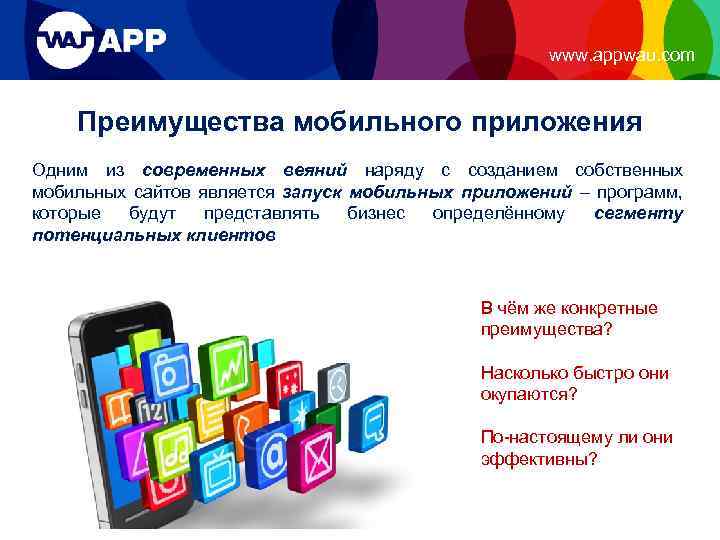 WAU APP

www.appwau.com

Преимущества мобильного приложения

Одним из современных веяний наряду с созданием собственных мобильных сайтов является запуск мобильных приложений – программ, которые будут представлять бизнес определённому сегменту потенциальных клиентов

12

В чём же конкретные преимущества?

Насколько быстро они окупаются?

По-настоящему ли они эффективны?